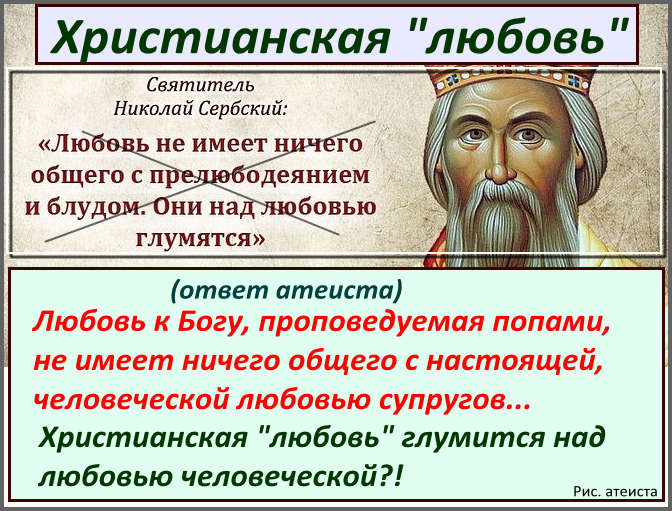 Христианская "любовь"

Святитель
Николай Сербский:

«Любовь не имеет ничего общего с прелюбодеянием и блудом. Они над любовью глумятся»

(ответ атеиста)

Любовь к Богу, проповедуемая попами, не имеет ничего общего с настоящей, человеческой любовью супругов...

Христианская "любовь" глумится над любовью человеческой?!

Рис. атеиста